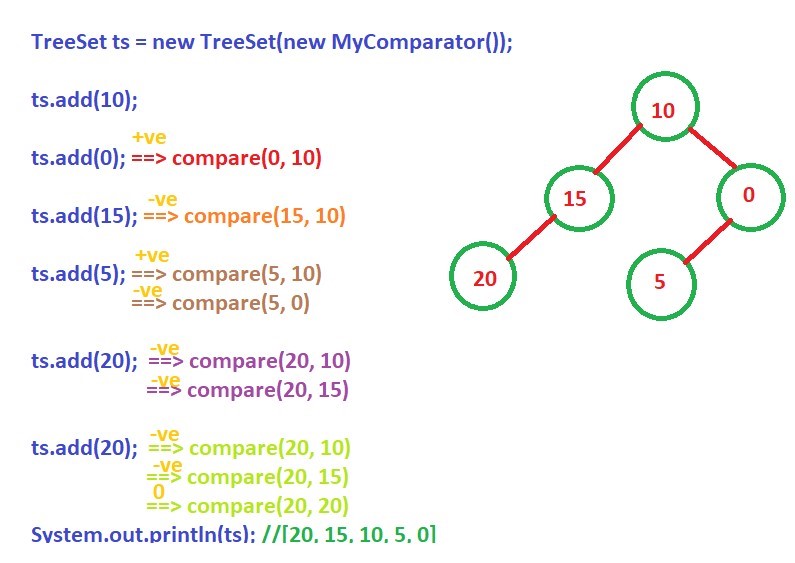 TreeSet ts = new TreeSet(new MyComparator());

ts.add(10);

+ve
ts.add(0); ==> compare(0, 10)

-ve
ts.add(15); ==> compare(15, 10)

+ve
ts.add(5); ==> compare(5, 10)
-ve
==> compare(5, 0)

-ve
ts.add(20); ==> compare(20, 10)
-ve
==> compare(20, 15)

-ve
ts.add(20); ==> compare(20, 10)
-ve
==> compare(20, 15)
0
==> compare(20, 20)

System.out.println(ts); //[20, 15, 10, 5, 0]

10
15
0
20
5